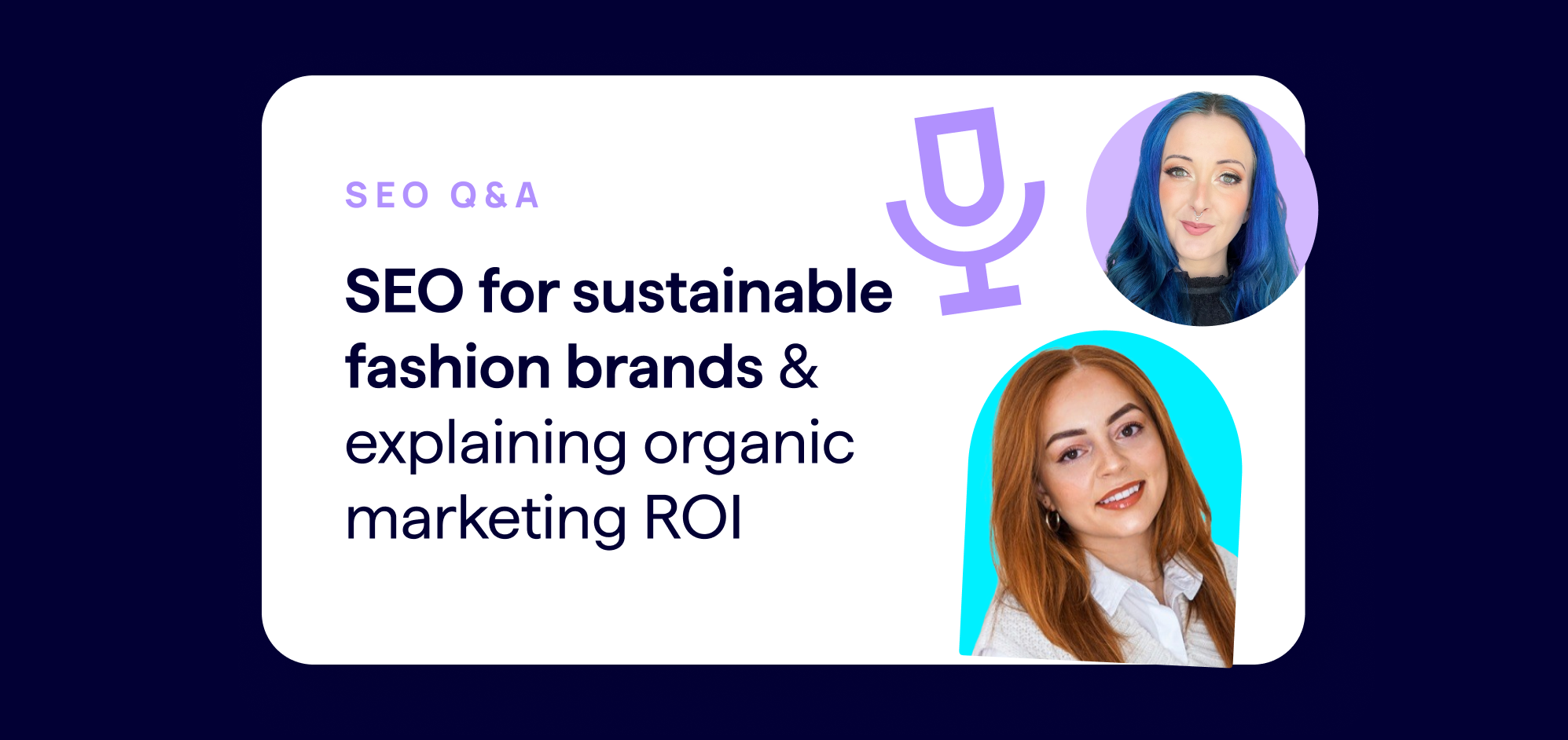 SEO Q&A

SEO for sustainable fashion brands & explaining organic marketing ROI